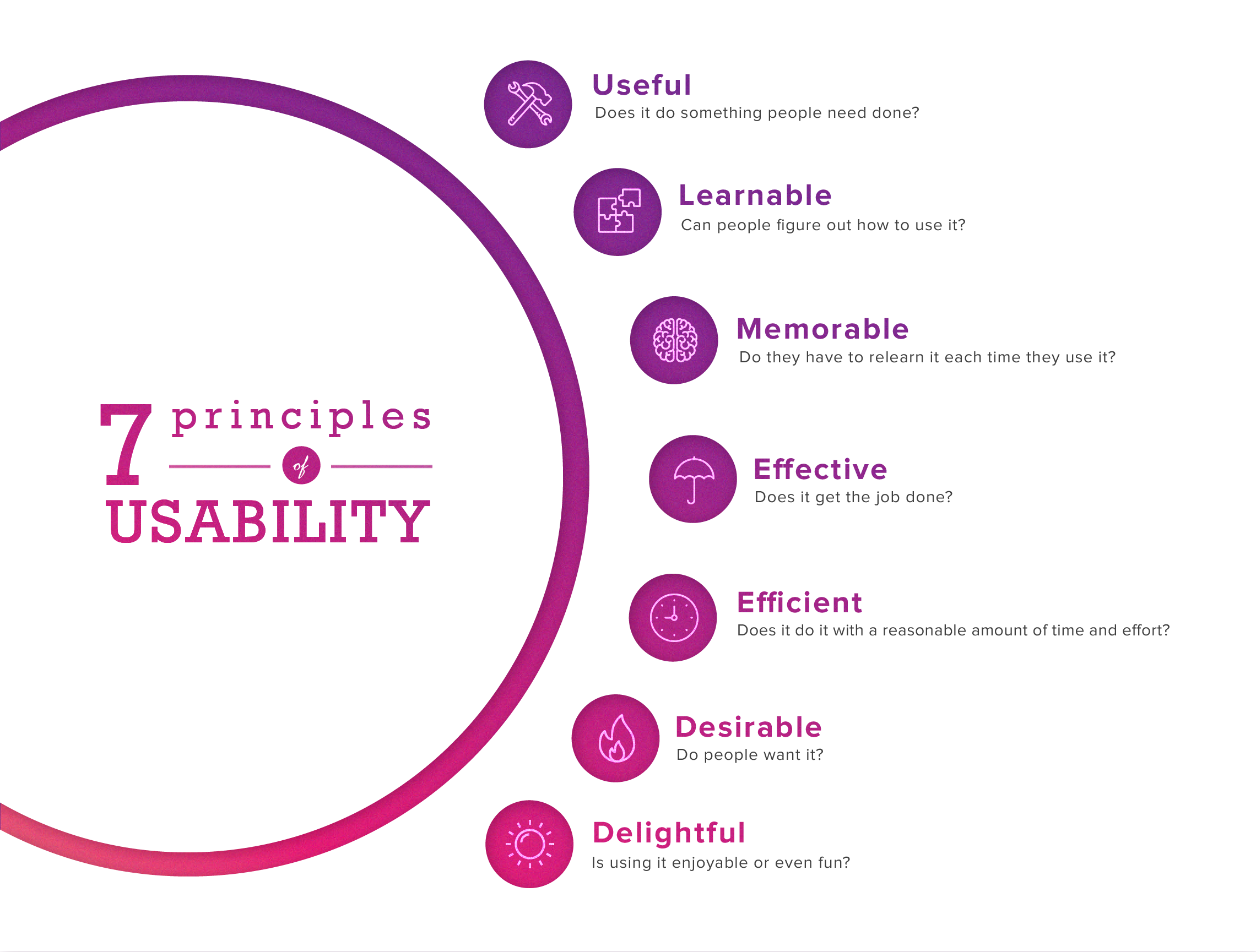 7 principles of USABILITY

Useful
Does it do something people need done?

Learnable
Can people figure out how to use it?

Memorable
Do they have to relearn it each time they use it?

Effective
Does it get the job done?

Efficient
Does it do it with a reasonable amount of time and effort?

Desirable
Do people want it?

Delightful
Is using it enjoyable or even fun?